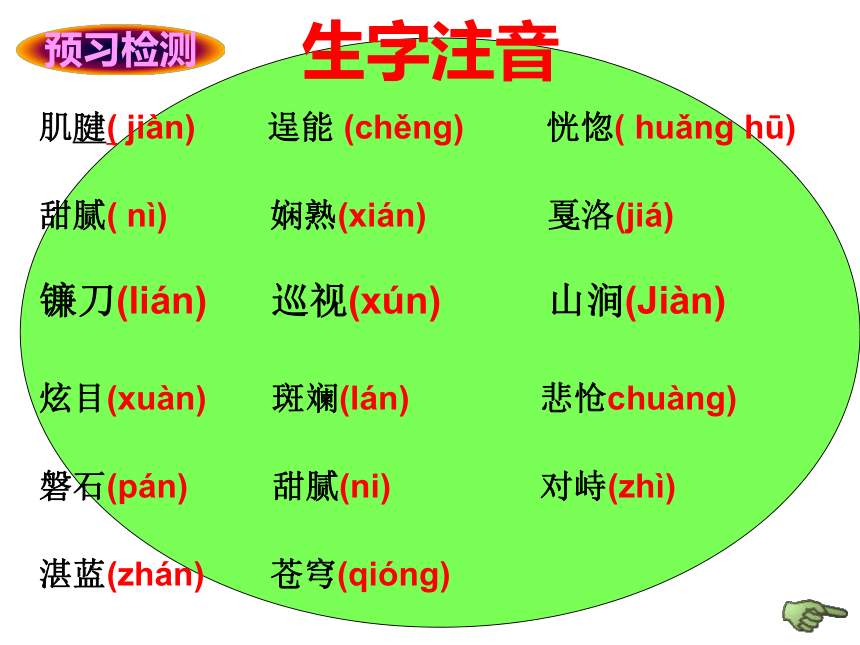 预习检测

生字注音

肌腱( jiàn)　逞能 (chěng)　恍惚( huǎng hū)

甜腻( nì)　娴熟(xián)　戛洛(jiá)

镰刀(lián)　巡视(xún)　山涧(Jiàn)

炫目(xuàn)　斑斓(lán)　悲怆chuàng)

磐石(pán)　甜腻(ni)　对峙(zhì)

湛蓝(zhán)　苍穹(qióng)